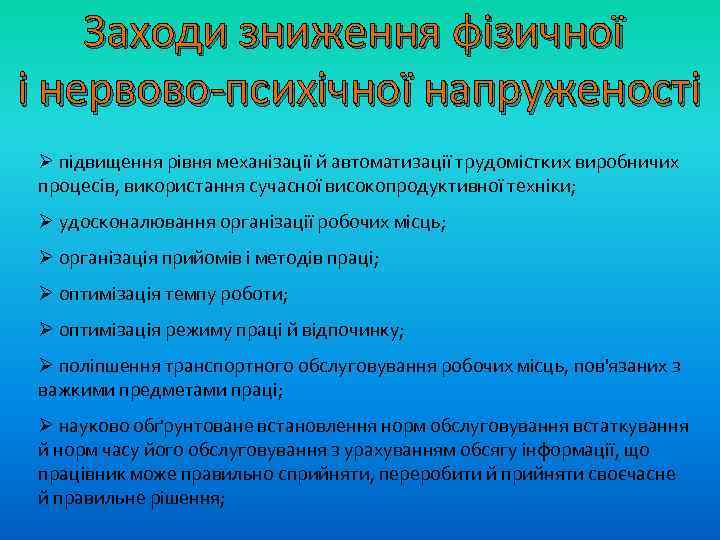 Заходи зниження фізичної і нервово-психічної напруженості

➢ підвищення рівня механізації й автоматизації трудомістких виробничих процесів, використання сучасної високопродуктивної техніки;

➢ удосконалювання організації робочих місць;

➢ організація прийомів і методів праці;

➢ оптимізація темпу роботи;

➢ оптимізація режиму праці й відпочинку;

➢ поліпшення транспортного обслуговування робочих місць, пов'язаних з важкими предметами праці;

➢ науково обґрунтоване встановлення норм обслуговування встаткування й норм часу його обслуговування з урахуванням обсягу інформації, що працівник може правильно сприйняти, переробити й прийняти своєчасне й правильне рішення;